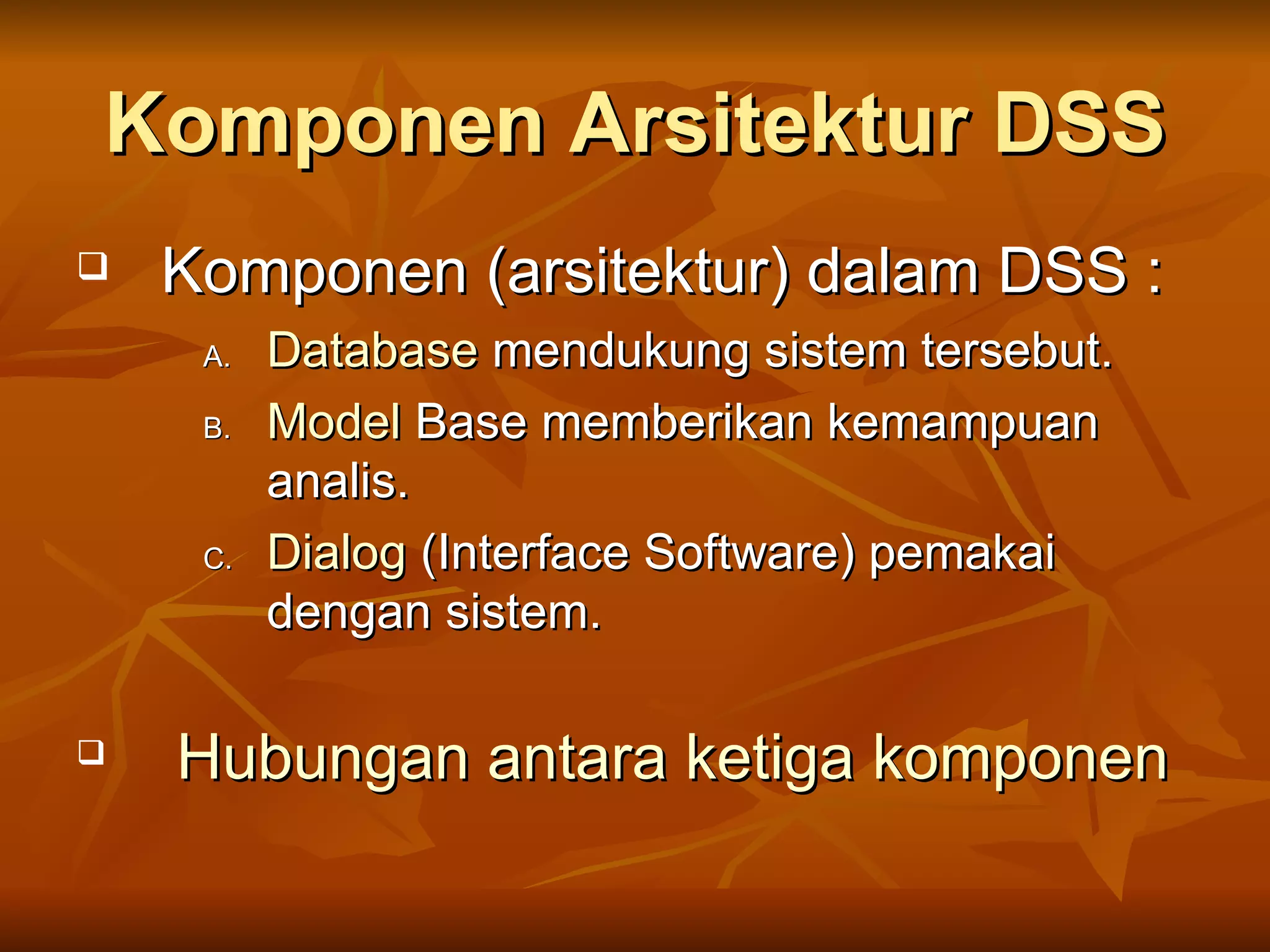 Komponen Arsitektur DSS

❑ Komponen (arsitektur) dalam DSS :

A. Database mendukung sistem tersebut.

B. Model Base memberikan kemampuan analis.

C. Dialog (Interface Software) pemakai dengan sistem.

❑ Hubungan antara ketiga komponen